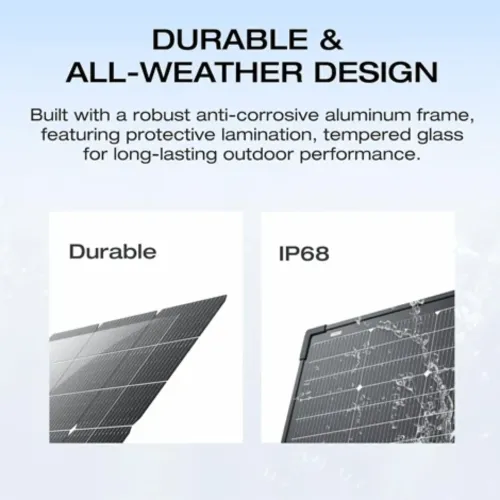 DURABLE &
ALL-WEATHER DESIGN

Built with a robust anti-corrosive aluminum frame, featuring protective lamination, tempered glass for long-lasting outdoor performance.

Durable

IP68